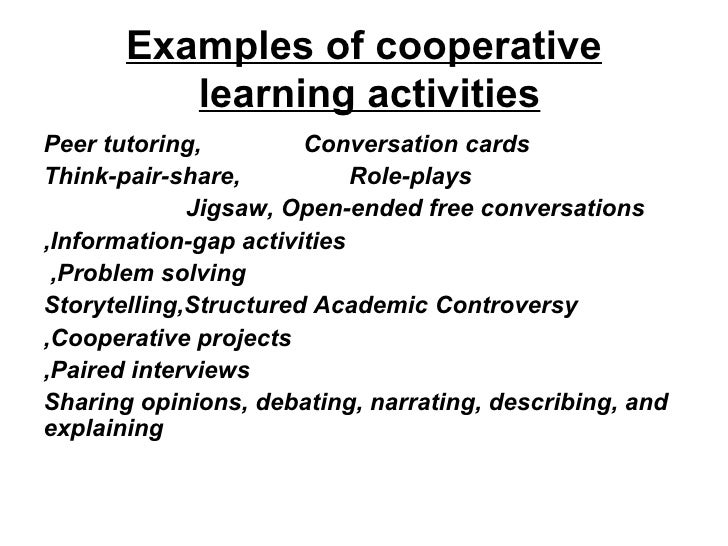 Examples of cooperative learning activities

Peer tutoring, Conversation cards
Think-pair-share, Role-plays
Jigsaw, Open-ended free conversations
,Information-gap activities
,Problem solving
Storytelling,Structured Academic Controversy
,Cooperative projects
,Paired interviews
Sharing opinions, debating, narrating, describing, and explaining